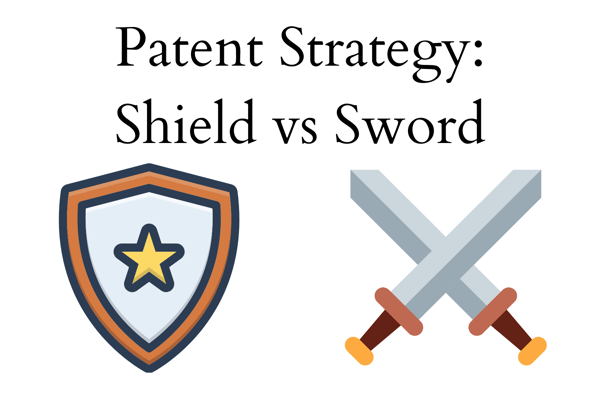 Patent Strategy:
Shield vs Sword